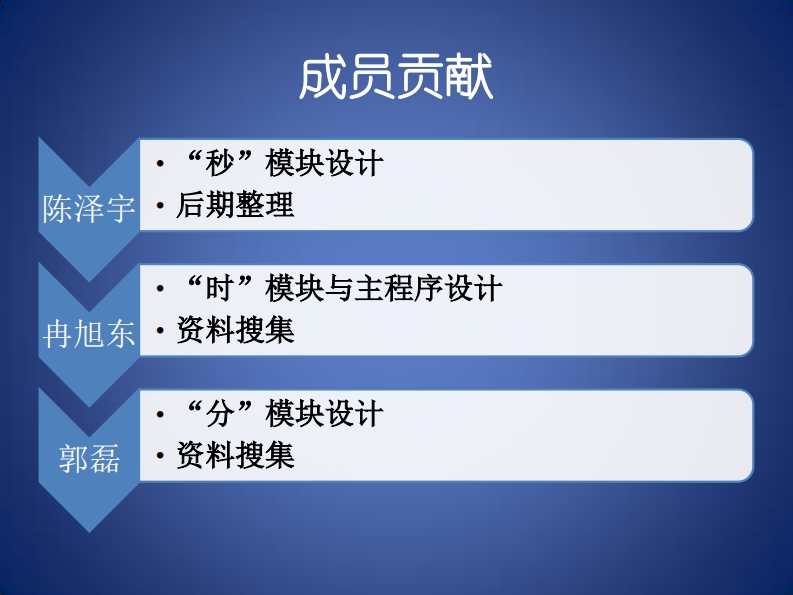 成员贡献

陈泽宇

• “秒”模块设计
• 后期整理

冉旭东

• “时”模块与主程序设计
• 资料搜集

郭磊

• “分”模块设计
• 资料搜集